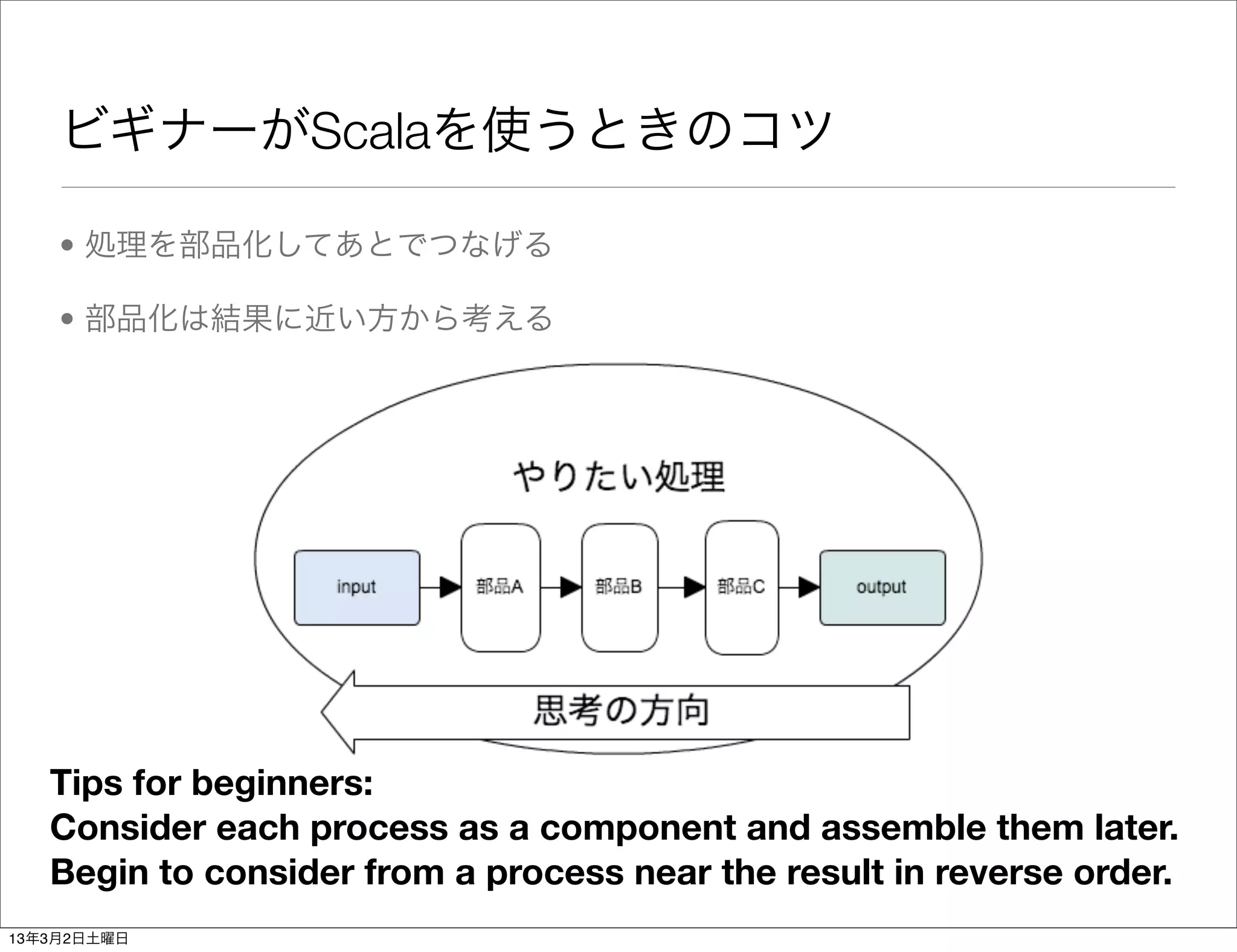 ビギナーがScalaを使うときのコツ

• 処理を部品化してあとでつなげる

• 部品化は結果に近い方から考える

やりたい処理

input

部品A

部品B

部品C

output

思考の方向

Tips for beginners:
Consider each process as a component and assemble them later.
Begin to consider from a process near the result in reverse order.

13年3月2日土曜日